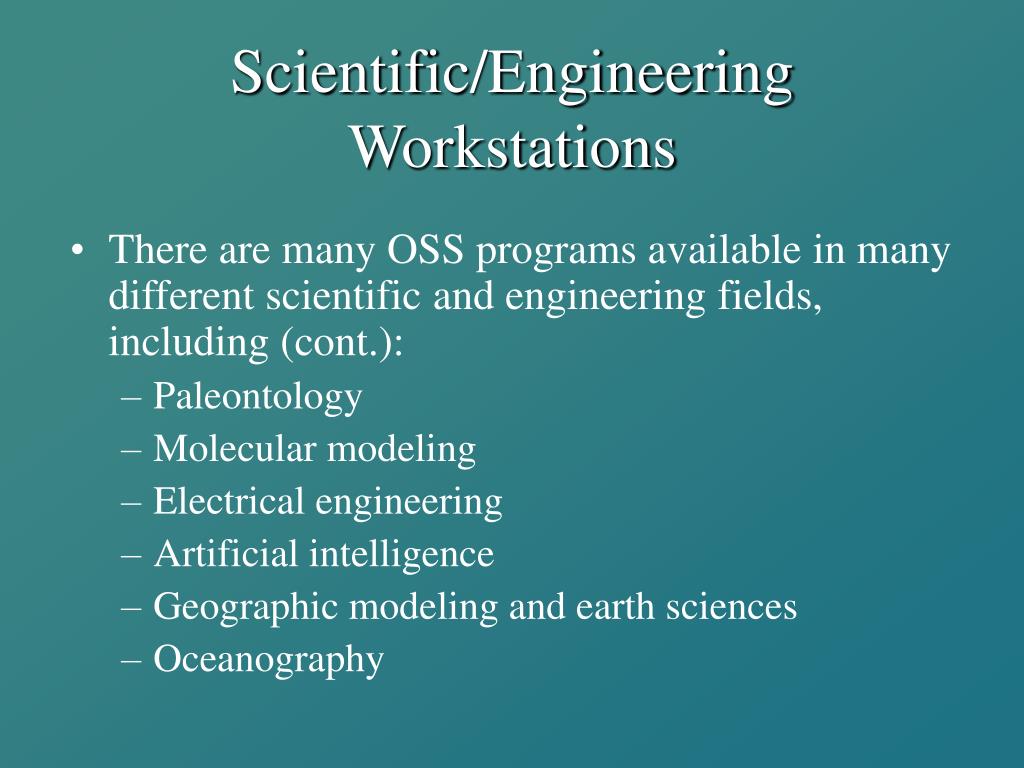 Scientific/Engineering Workstations

• There are many OSS programs available in many different scientific and engineering fields, including (cont.):
– Paleontology
– Molecular modeling
– Electrical engineering
– Artificial intelligence
– Geographic modeling and earth sciences
– Oceanography